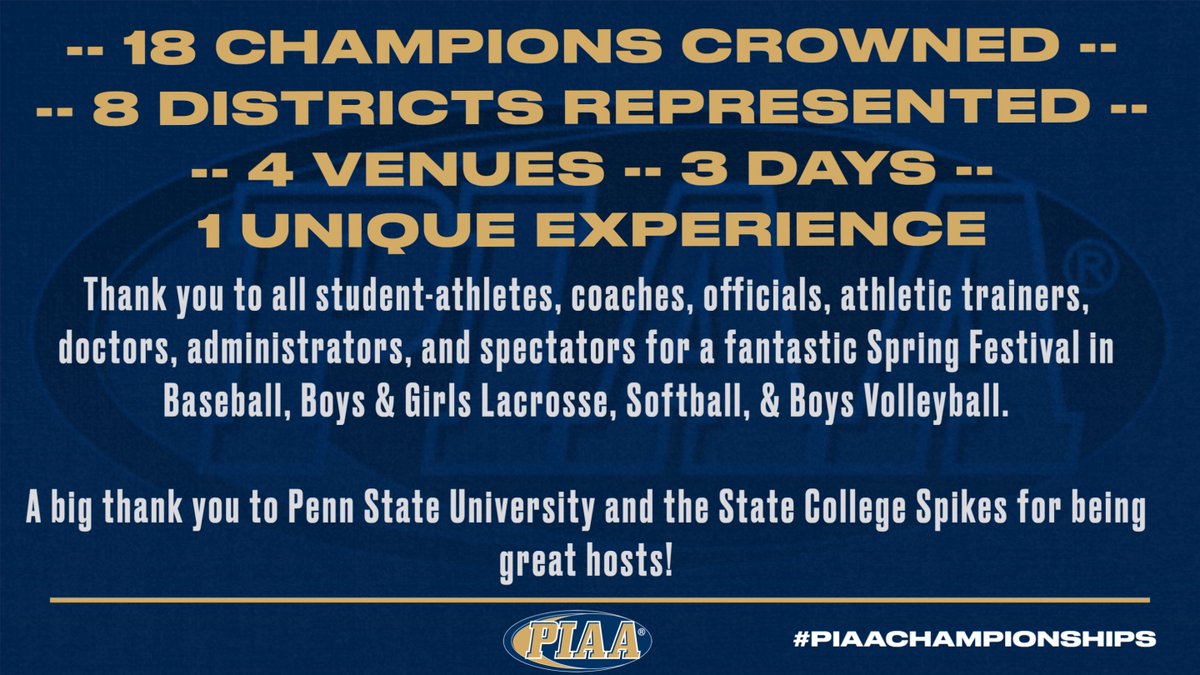 -- 18 CHAMPIONS CROWNED --
-- 8 DISTRICTS REPRESENTED --
-- 4 VENUES -- 3 DAYS --
1 UNIQUE EXPERIENCE

Thank you to all student-athletes, coaches, officials, athletic trainers, doctors, administrators, and spectators for a fantastic Spring Festival in Baseball, Boys & Girls Lacrosse, Softball, & Boys Volleyball.

A big thank you to Penn State University and the State College Spikes for being great hosts!

PIAA®

#PIAACHAMPIONSHIPS